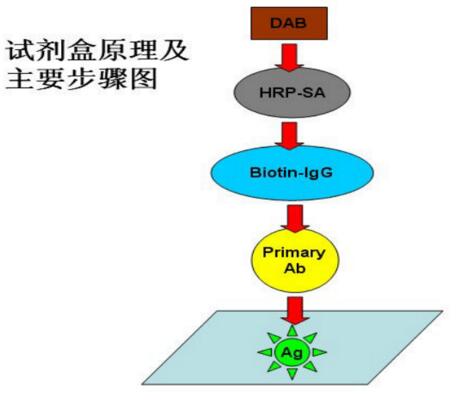 试剂盒原理及主要步骤图

DAB

HRP-SA

Biotin-IgG

Primary Ab

Ag